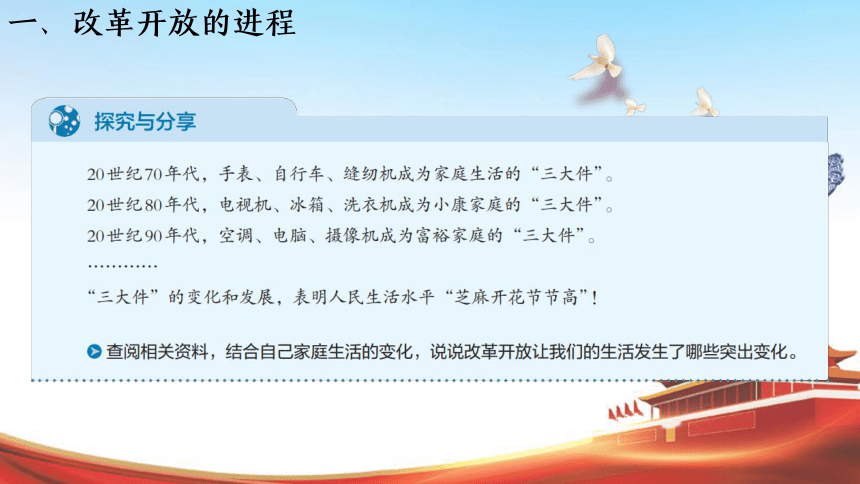 一、改革开放的进程

探究与分享

20世纪70年代，手表、自行车、缝纫机成为家庭生活的“三大件”。
20世纪80年代，电视机、冰箱、洗衣机成为小康家庭的“三大件”。
20世纪90年代，空调、电脑、摄像机成为富裕家庭的“三大件”。
…………
“三大件”的变化和发展，表明人民生活水平“芝麻开花节节高”！

查阅相关资料，结合自己家庭生活的变化，说说改革开放让我们的生活发生了哪些突出变化。